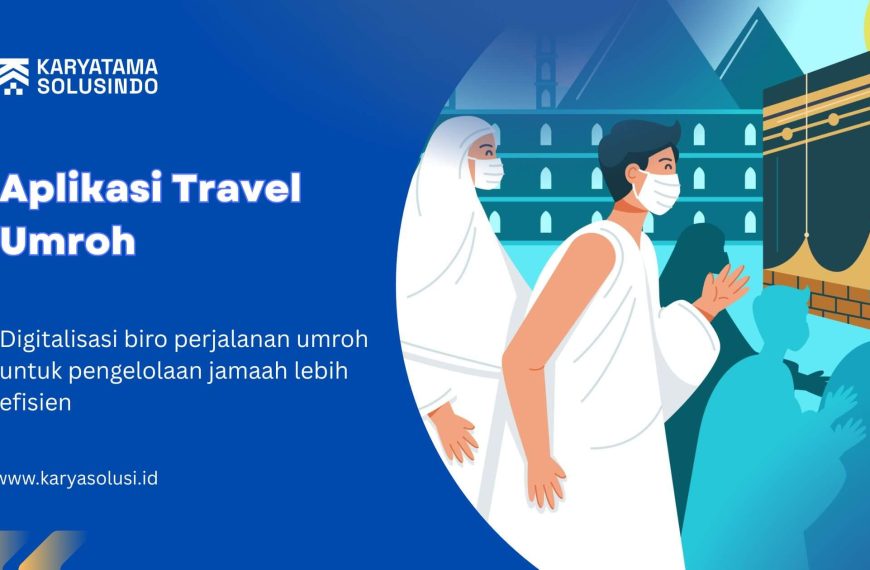 KARYATAMA SOLUSINDO

Aplikasi Travel Umroh

Digitalisasi biro perjalanan umroh untuk pengelolaan jamaah lebih efisien

www.karyasolusi.id